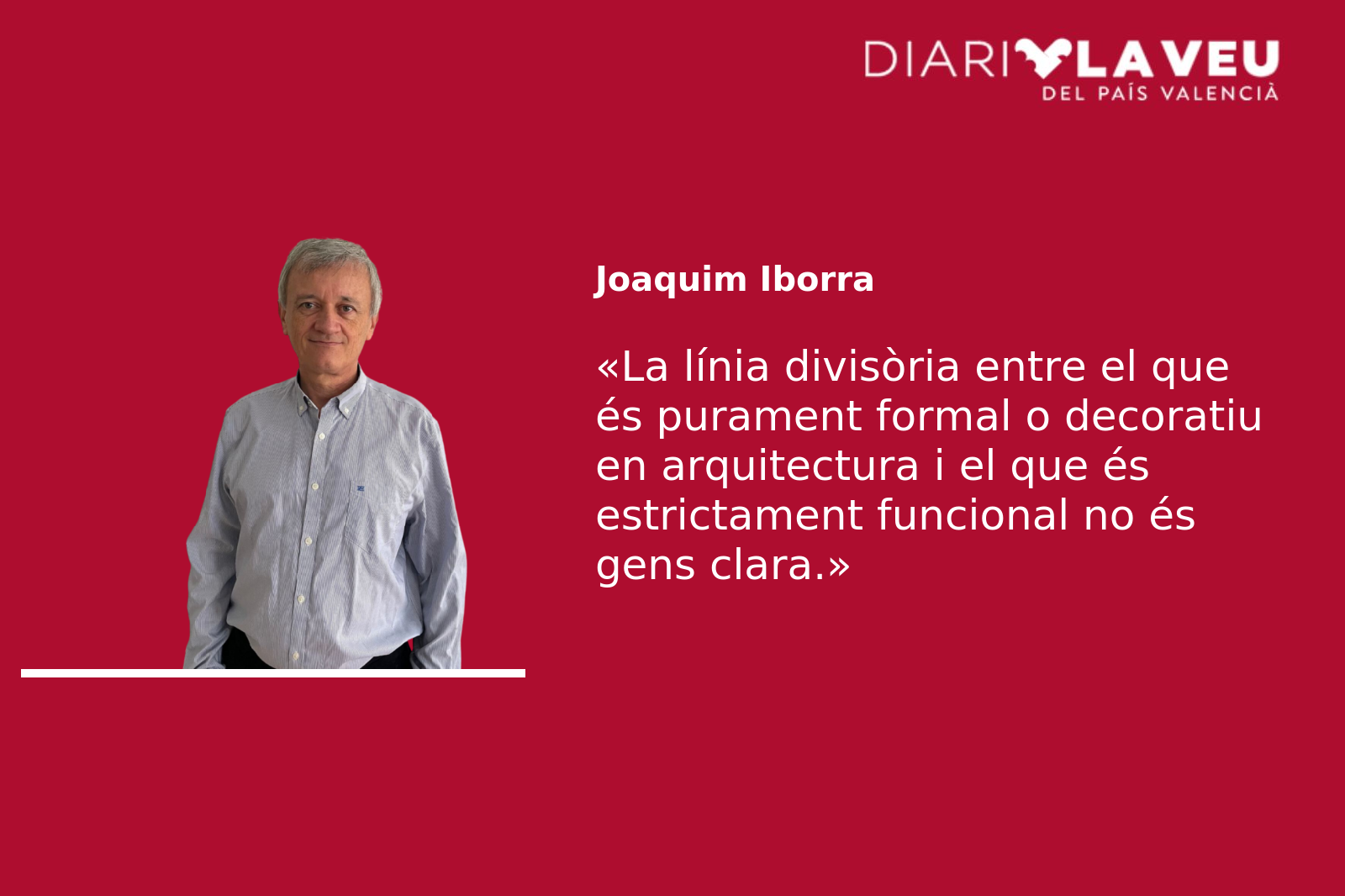 DIARI LA VEU
DEL PAÍS VALENCIÀ

Joaquim Iborra

«La línia divisòria entre el que és purament formal o decoratiu en arquitectura i el que és estrictament funcional no és gens clara.»